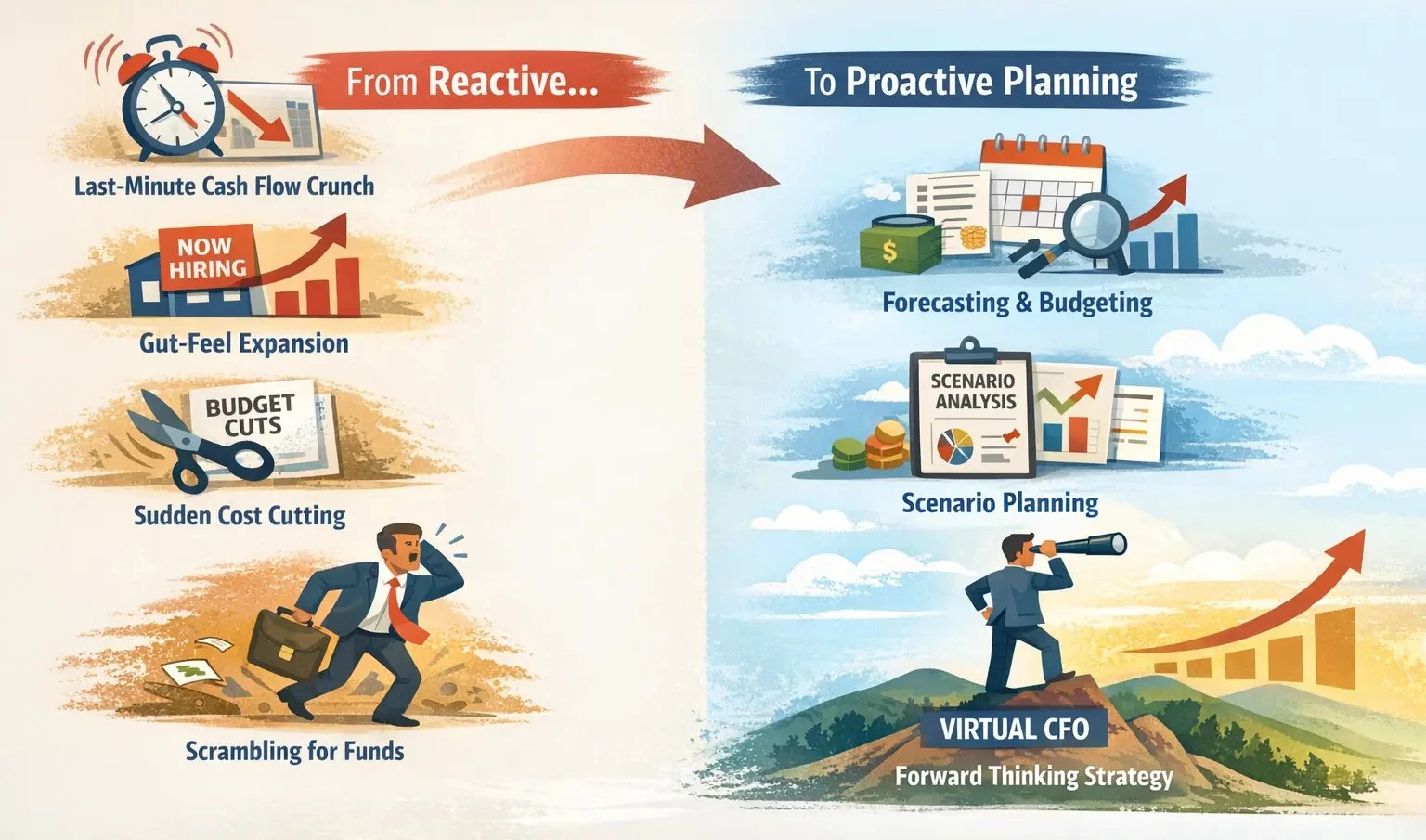 From Reactive...

Last-Minute Cash Flow Crunch

NOW HIRING

Gut-Feel Expansion

BUDGET CUTS

Sudden Cost Cutting

Scrambling for Funds

To Proactive Planning

$

Forecasting & Budgeting

SCENARIO ANALYSIS

Scenario Planning

VIRTUAL CFO

Forward Thinking Strategy